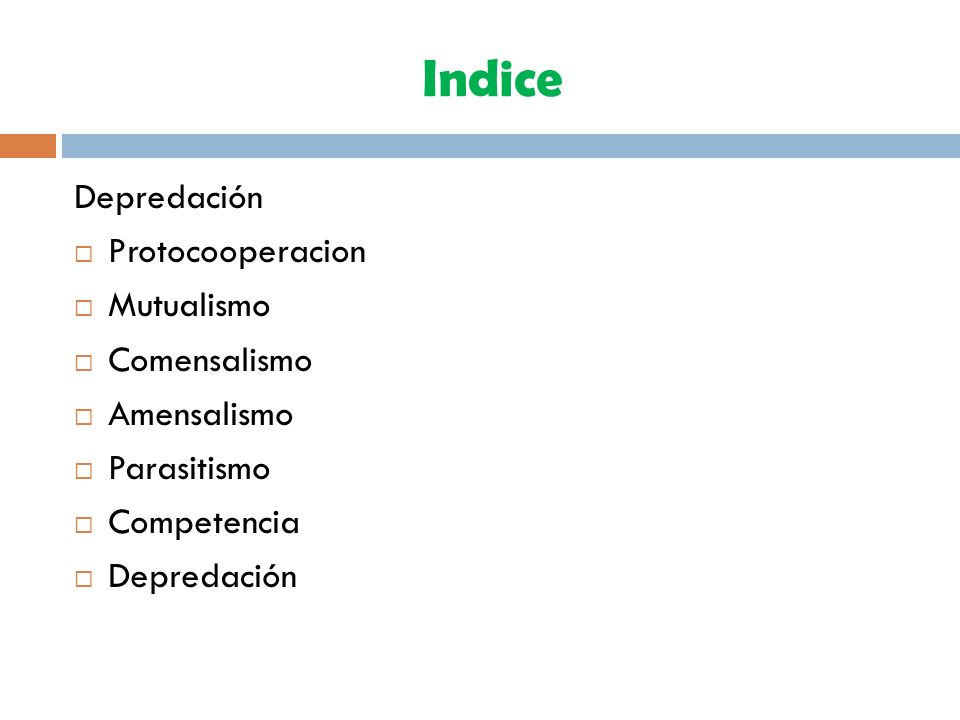 Indice

Depredación
□ Protocooperacion
□ Mutualismo
□ Comensalismo
□ Amensalismo
□ Parasitismo
□ Competencia
□ Depredación